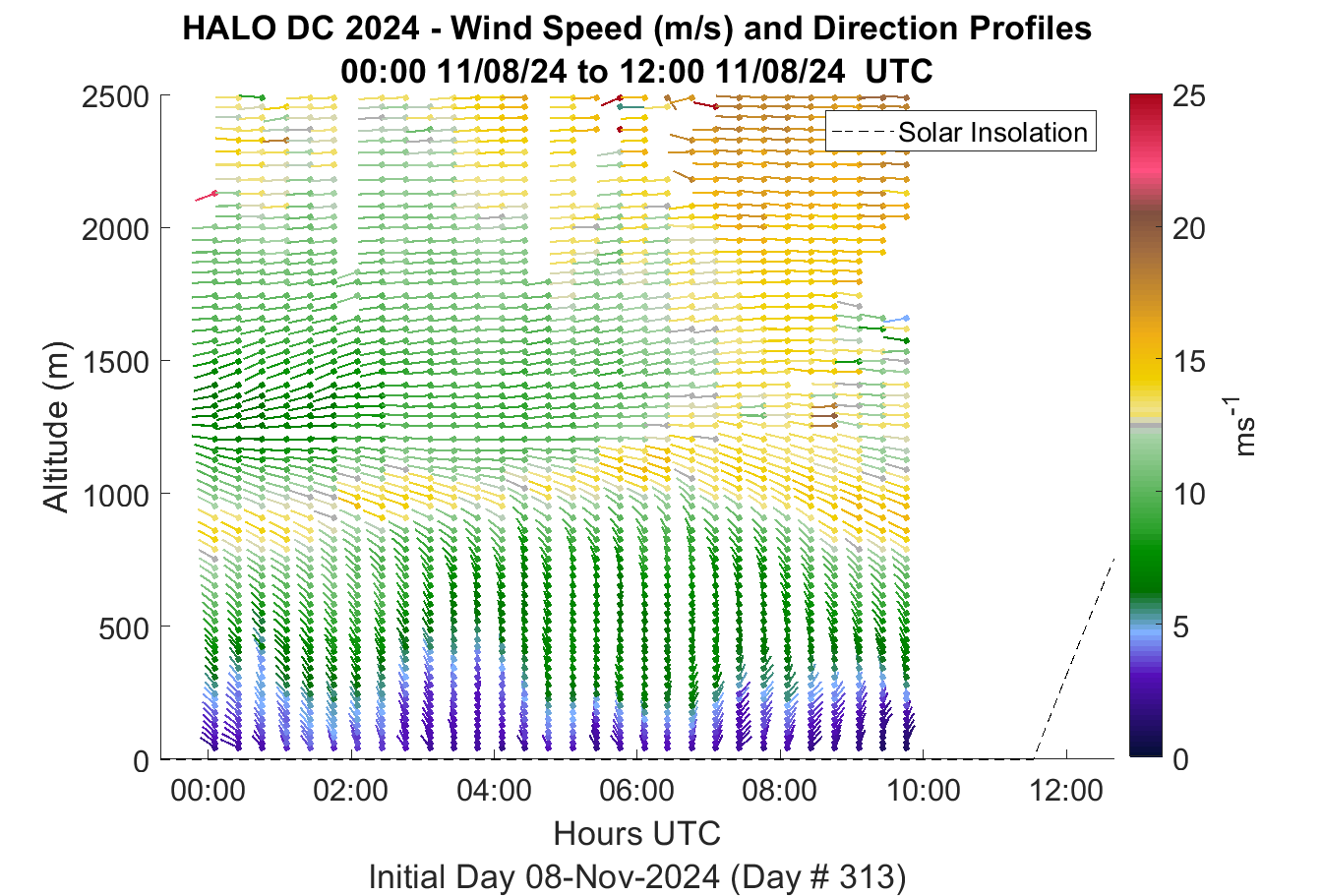 HALO DC 2024 - Wind Speed (m/s) and Direction Profiles
00:00 11/08/24 to 12:00 11/08/24 UTC

Solar Insolation

Altitude (m)

2500
2000
1500
1000
500
0

00:00
02:00
04:00
06:00
08:00
10:00
12:00

Hours UTC
Initial Day 08-Nov-2024 (Day # 313)

25
20
15
10
5
0

$ms^{-1}$